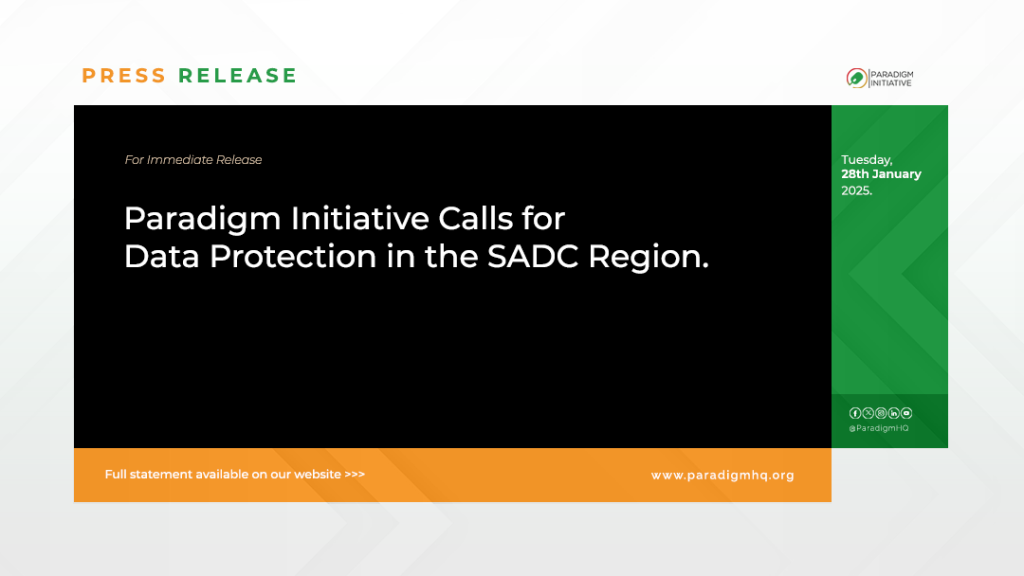 PRESS RELEASE

PARADIGM INITIATIVE

For Immediate Release

Paradigm Initiative Calls for Data Protection in the SADC Region.

Tuesday, 28th January 2025.

@ParadigmHQ

Full statement available on our website >>>

www.paradigmhq.org